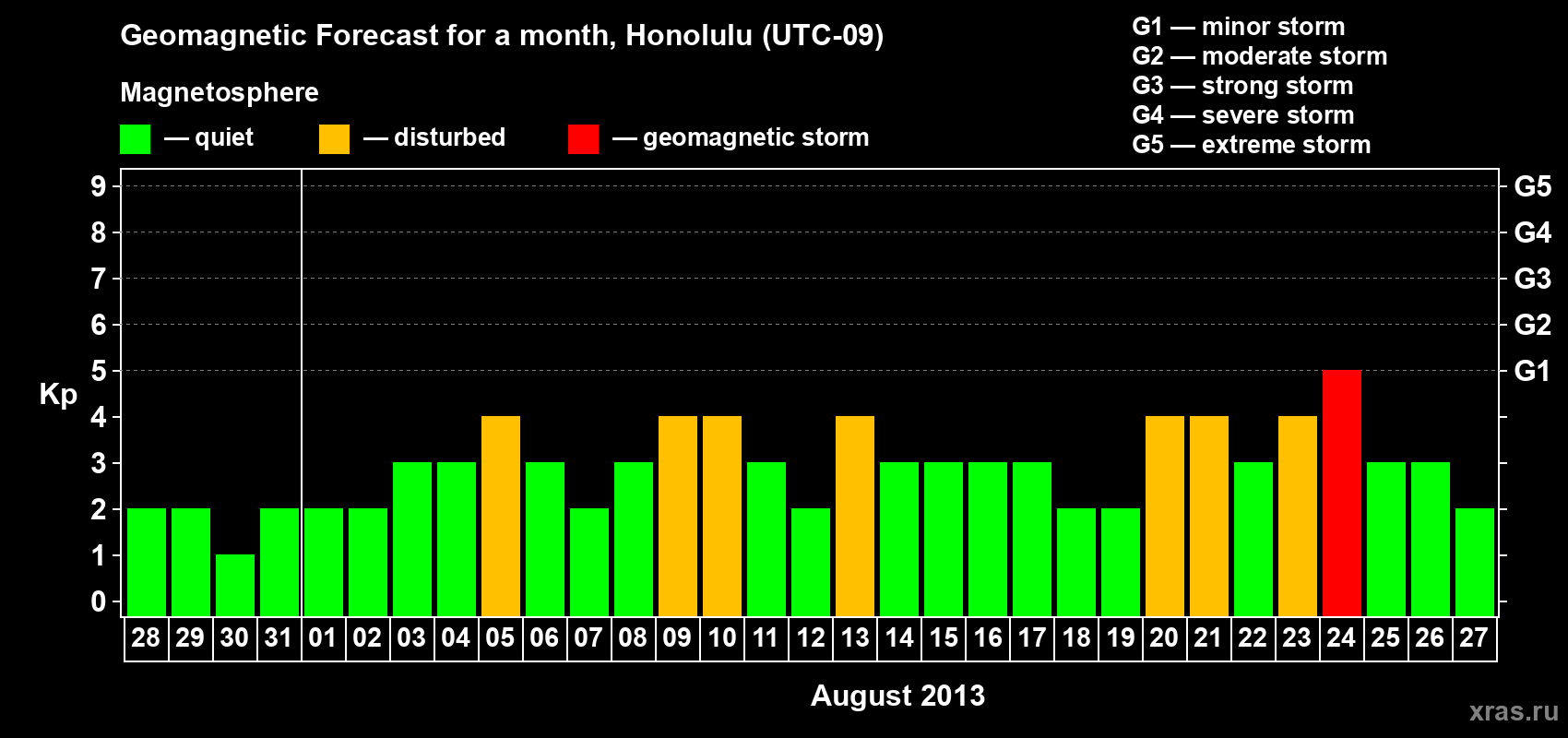 Geomagnetic Forecast for a month, Honolulu (UTC-09)

Magnetosphere

— quiet — disturbed — geomagnetic storm

G1 — minor storm
G2 — moderate storm
G3 — strong storm
G4 — severe storm
G5 — extreme storm

Kp

9
8
7
6
5
4
3
2
1
0

G5
G4
G3
G2
G1

28 29 30 31 01 02 03 04 05 06 07 08 09 10 11 12 13 14 15 16 17 18 19 20 21 22 23 24 25 26 27

August 2013

xras.ru